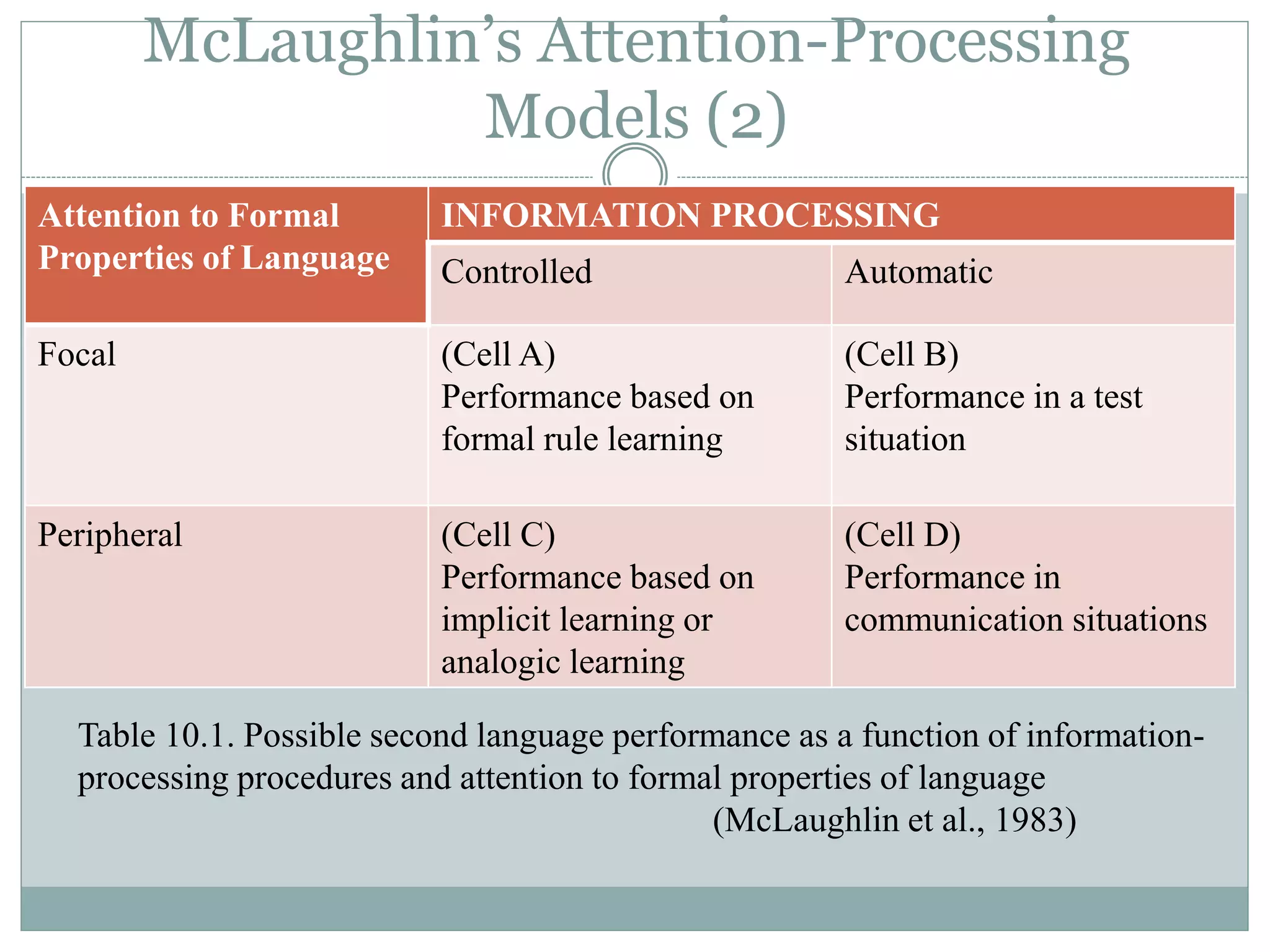 McLaughlin's Attention-Processing Models (2)

| Attention to Formal Properties of Language | INFORMATION PROCESSING | |
|---|---|---|
| | Controlled | Automatic |
| Focal | (Cell A) Performance based on formal rule learning | (Cell B) Performance in a test situation |
| Peripheral | (Cell C) Performance based on implicit learning or analogic learning | (Cell D) Performance in communication situations |

Table 10.1. Possible second language performance as a function of information-processing procedures and attention to formal properties of language

(McLaughlin et al., 1983)